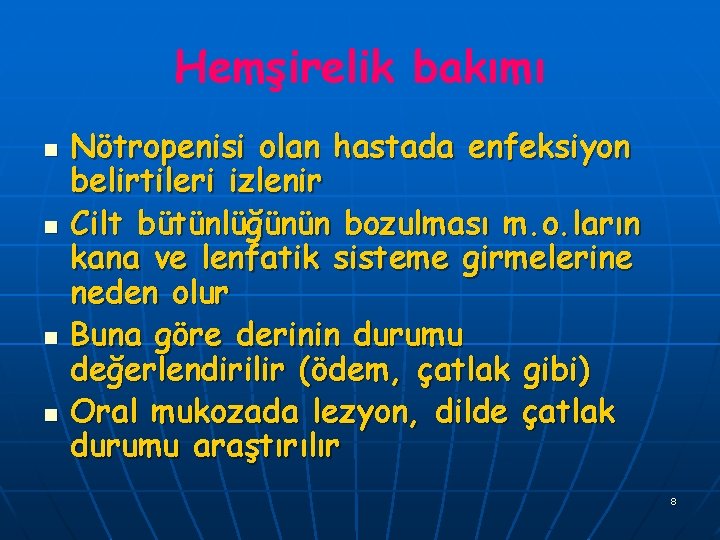 Hemşirelik bakımı

- Nötropenisi olan hastada enfeksiyon belirtileri izlenir
- Cilt bütünlüğünün bozulması m.o.ların kana ve lenfatik sisteme girmelerine neden olur
- Buna göre derinin durumu değerlendirilir (ödem, çatlak gibi)
- Oral mukozada lezyon, dilde çatlak durumu araştırılır

8